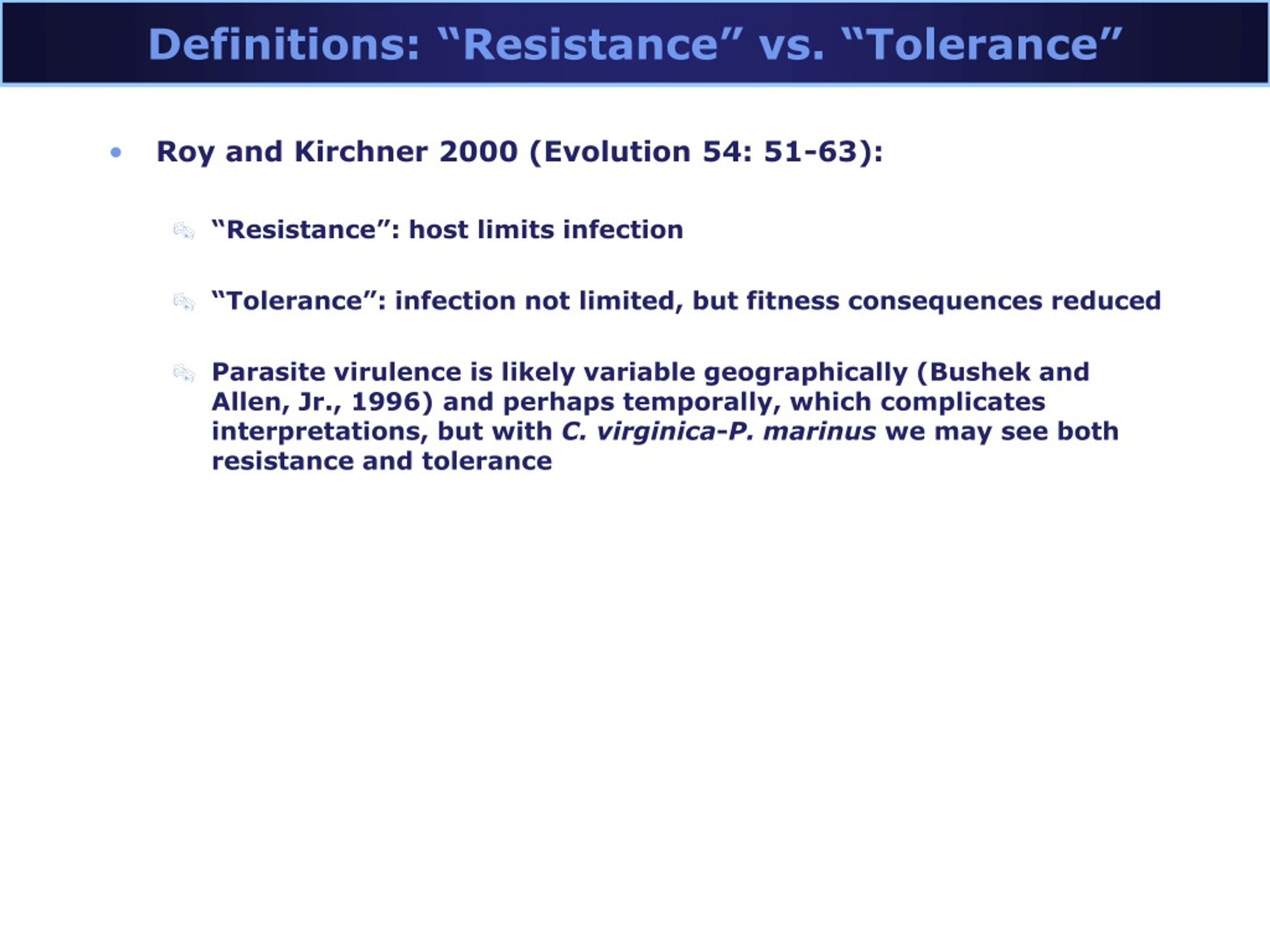 Definitions: “Resistance” vs. “Tolerance”

• Roy and Kirchner 2000 (Evolution 54: 51-63):

“Resistance”: host limits infection

“Tolerance”: infection not limited, but fitness consequences reduced

Parasite virulence is likely variable geographically (Bushek and Allen, Jr., 1996) and perhaps temporally, which complicates interpretations, but with C. virginica-P. marinus we may see both resistance and tolerance